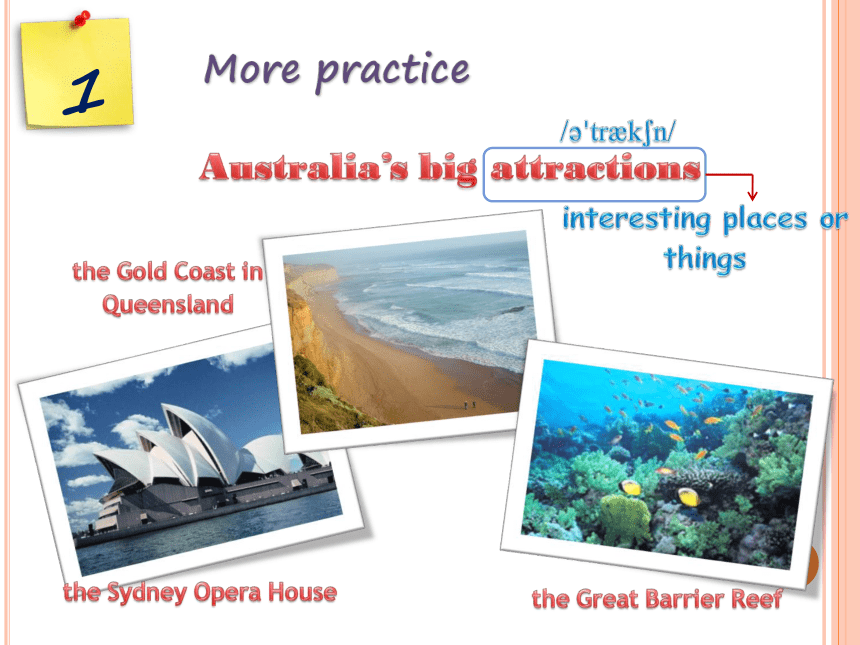 1

More practice

/ə'trækʃn/

Australia's big attractions

interesting places or things

the Gold Coast in Queensland

the Sydney Opera House

the Great Barrier Reef